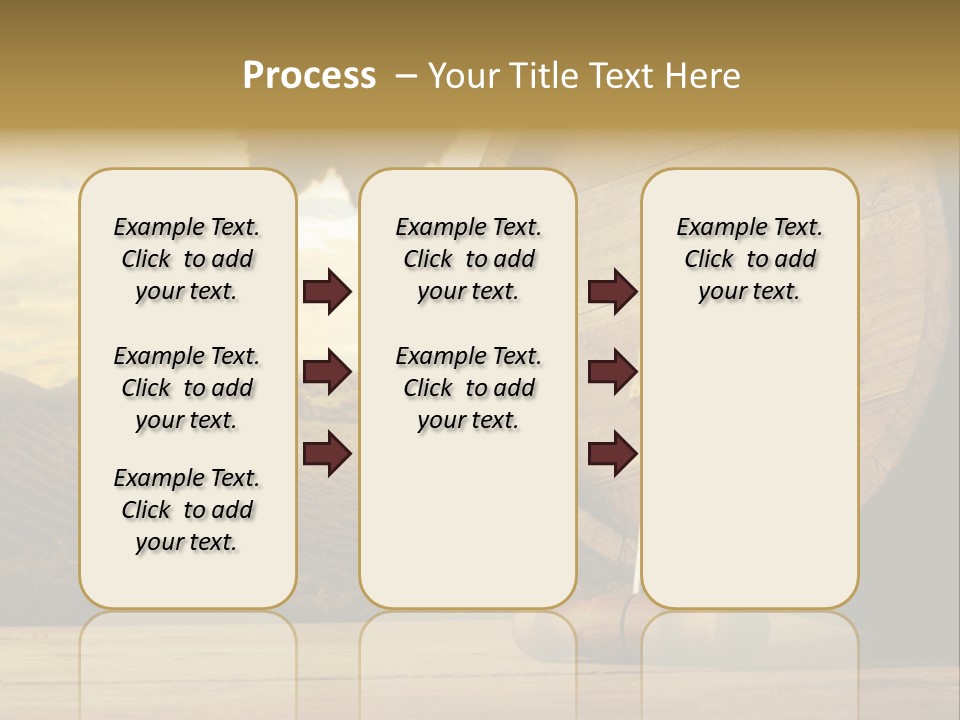 Process – Your Title Text Here

Example Text. Click to add your text.

Example Text. Click to add your text.

Example Text. Click to add your text.

Example Text. Click to add your text.

Example Text. Click to add your text.

Example Text. Click to add your text.